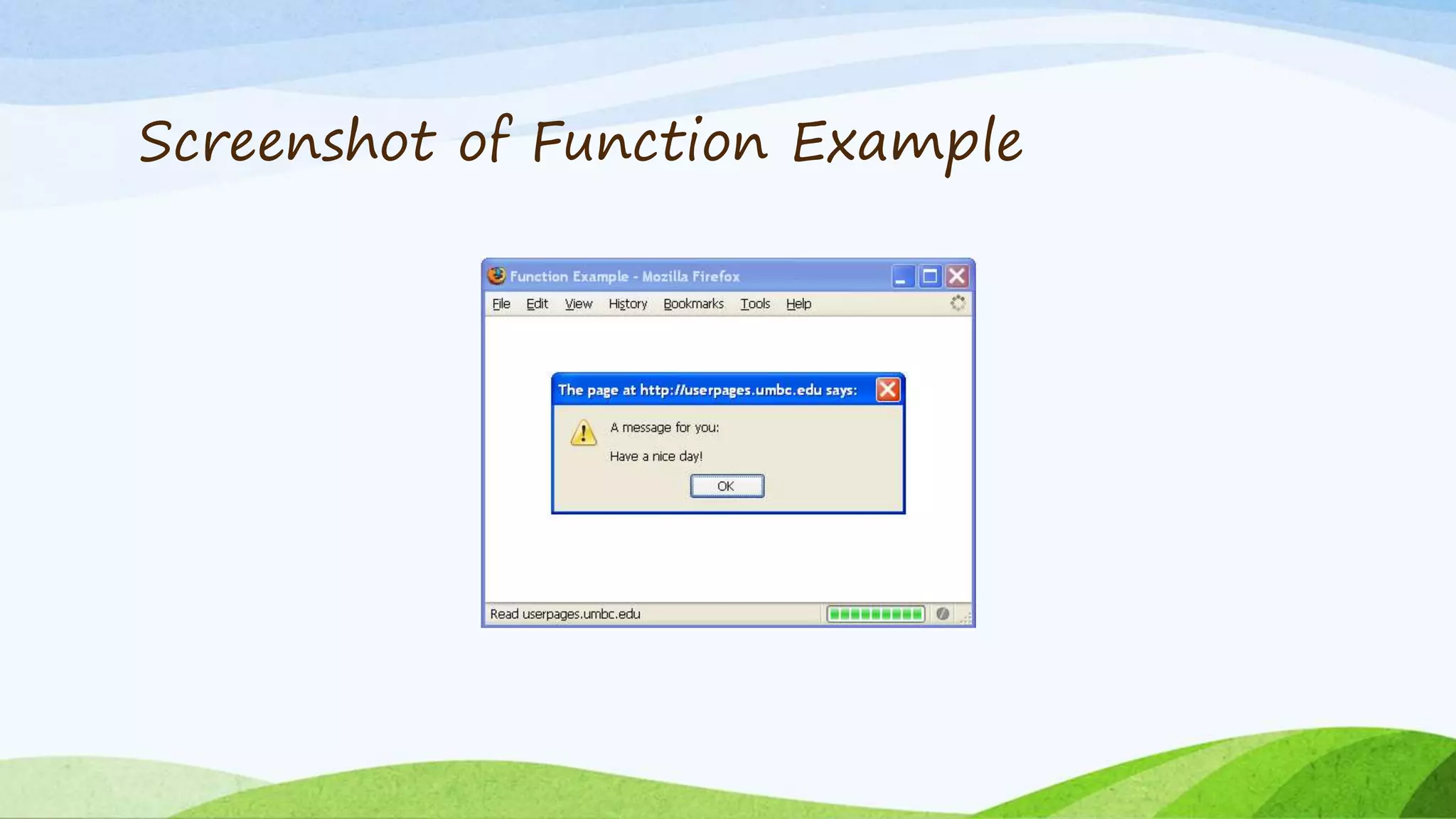 Screenshot of Function Example

Function Example - Mozilla Firefox

File Edit View History Bookmarks Tools Help

The page at http://userpages.umbc.edu says:

A message for you:

Have a nice day!

OK

Read userpages.umbc.edu